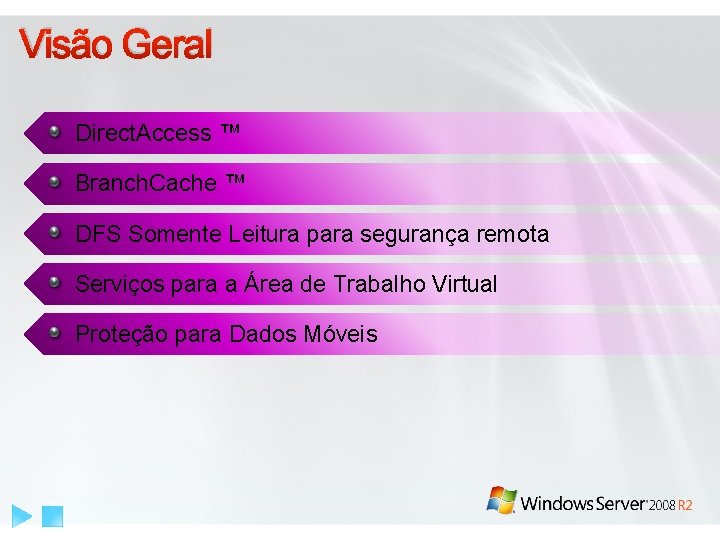 Visão Geral

DirectAccess ™

BranchCache ™

DFS Somente Leitura para segurança remota

Serviços para a Área de Trabalho Virtual

Proteção para Dados Móveis

Windows Server 2008 R2